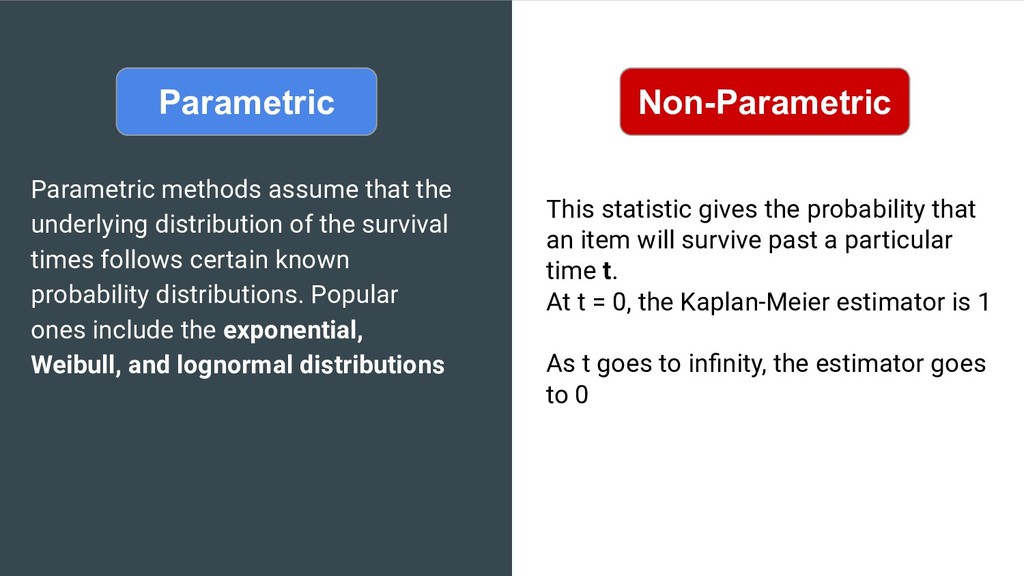 Parametric

Parametric methods assume that the underlying distribution of the survival times follows certain known probability distributions. Popular ones include the exponential, Weibull, and lognormal distributions

Non-Parametric

This statistic gives the probability that an item will survive past a particular time t.
At t = 0, the Kaplan-Meier estimator is 1

As t goes to infinity, the estimator goes to 0